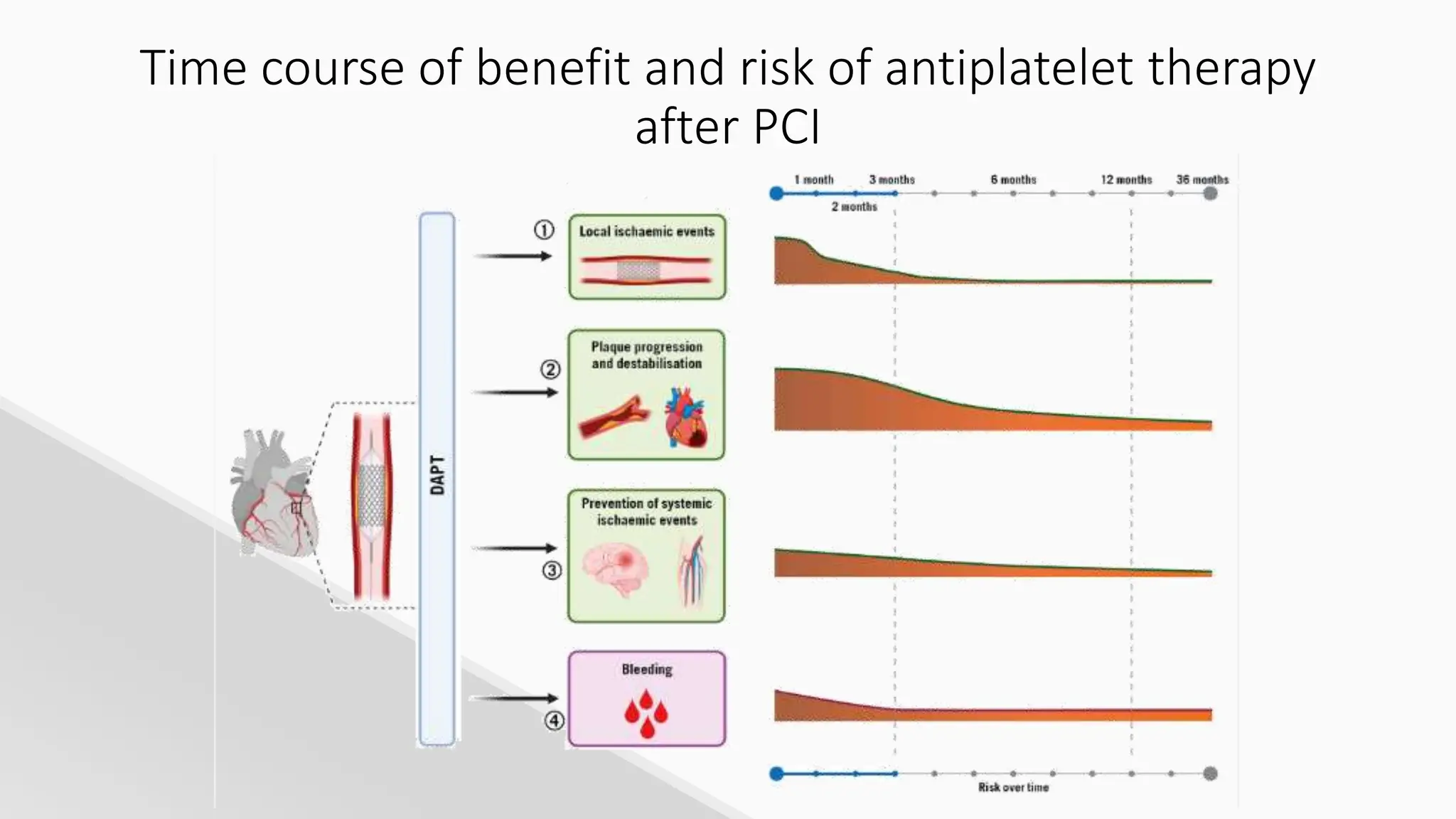 Time course of benefit and risk of antiplatelet therapy after PCI

1 month
3 months
6 months
12 months
36 months
2 months

DAPT

①
Local ischaemic events

②
Plaque progression and destabilisation

③
Prevention of systemic ischaemic events

④
Bleeding

Risk over time